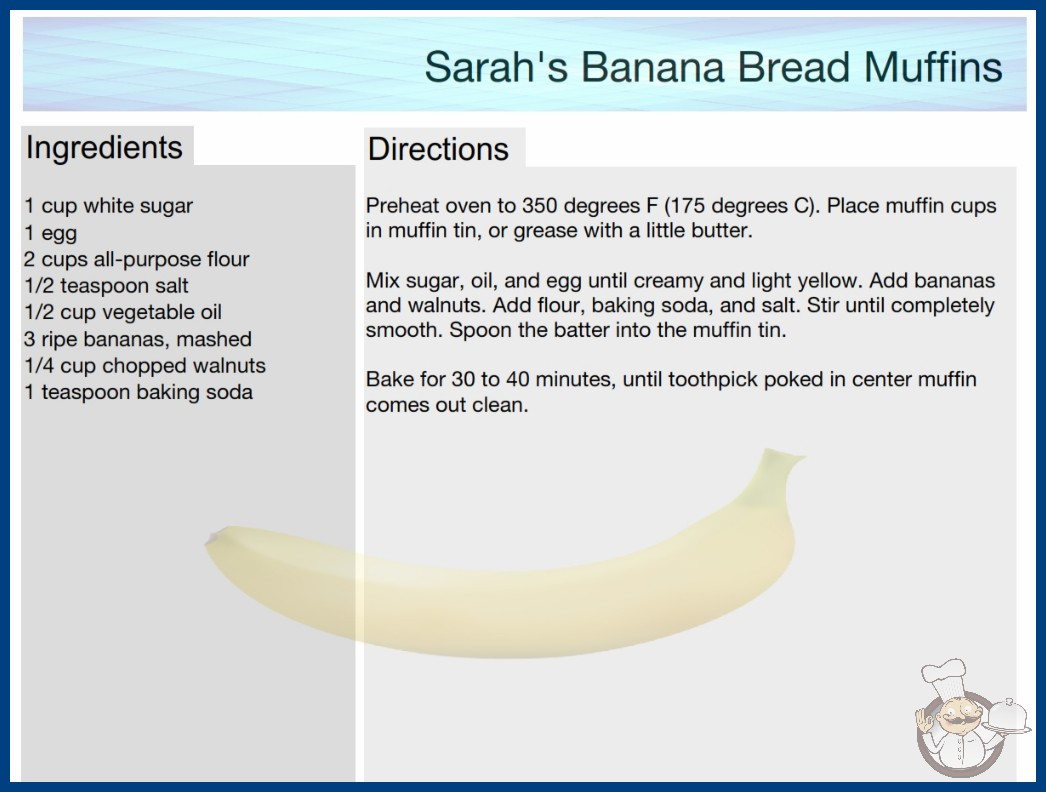 Sarah's Banana Bread Muffins

Ingredients

1 cup white sugar
1 egg
2 cups all-purpose flour
1/2 teaspoon salt
1/2 cup vegetable oil
3 ripe bananas, mashed
1/4 cup chopped walnuts
1 teaspoon baking soda

Directions

Preheat oven to 350 degrees F (175 degrees C). Place muffin cups in muffin tin, or grease with a little butter.

Mix sugar, oil, and egg until creamy and light yellow. Add bananas and walnuts. Add flour, baking soda, and salt. Stir until completely smooth. Spoon the batter into the muffin tin.

Bake for 30 to 40 minutes, until toothpick poked in center muffin comes out clean.